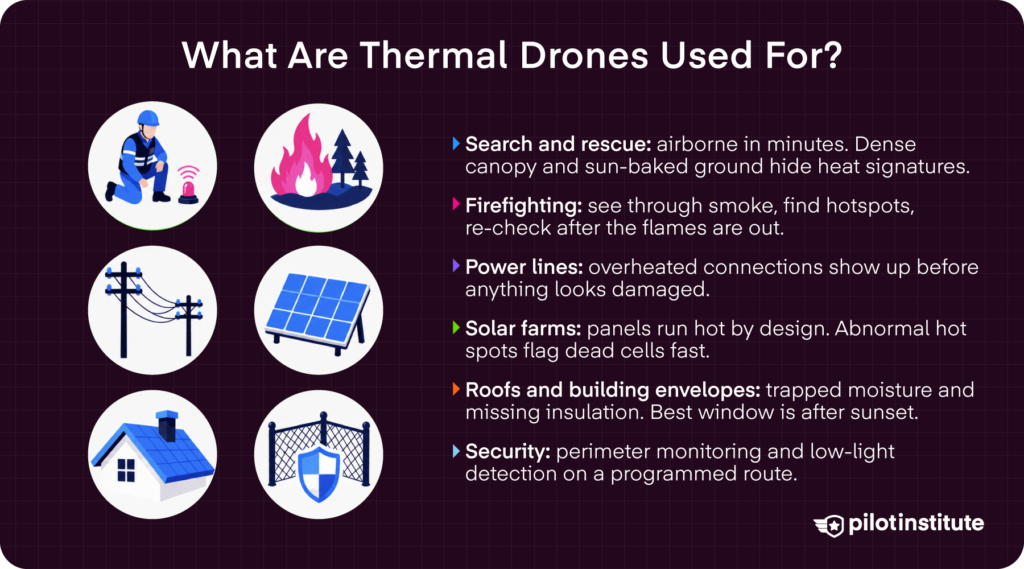 What Are Thermal Drones Used For?

Search and rescue: airborne in minutes. Dense canopy and sun-baked ground hide heat signatures.

Firefighting: see through smoke, find hotspots, re-check after the flames are out.

Power lines: overheated connections show up before anything looks damaged.

Solar farms: panels run hot by design. Abnormal hot spots flag dead cells fast.

Roofs and building envelopes: trapped moisture and missing insulation. Best window is after sunset.

Security: perimeter monitoring and low-light detection on a programmed route.

pilotinstitute